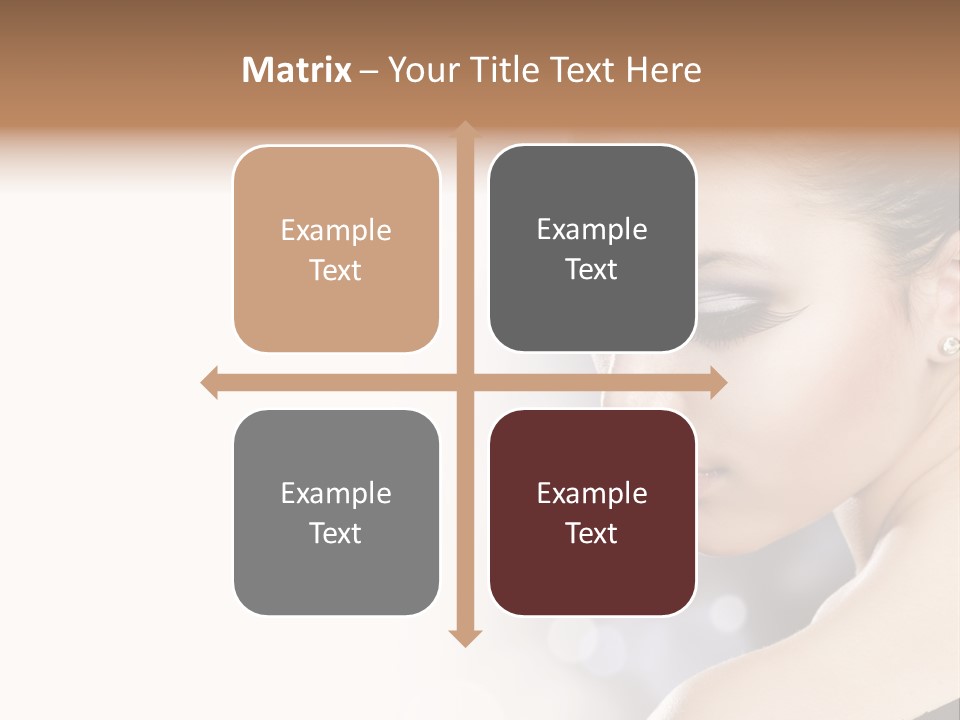 Matrix – Your Title Text Here

Example Text

Example Text

Example Text

Example Text